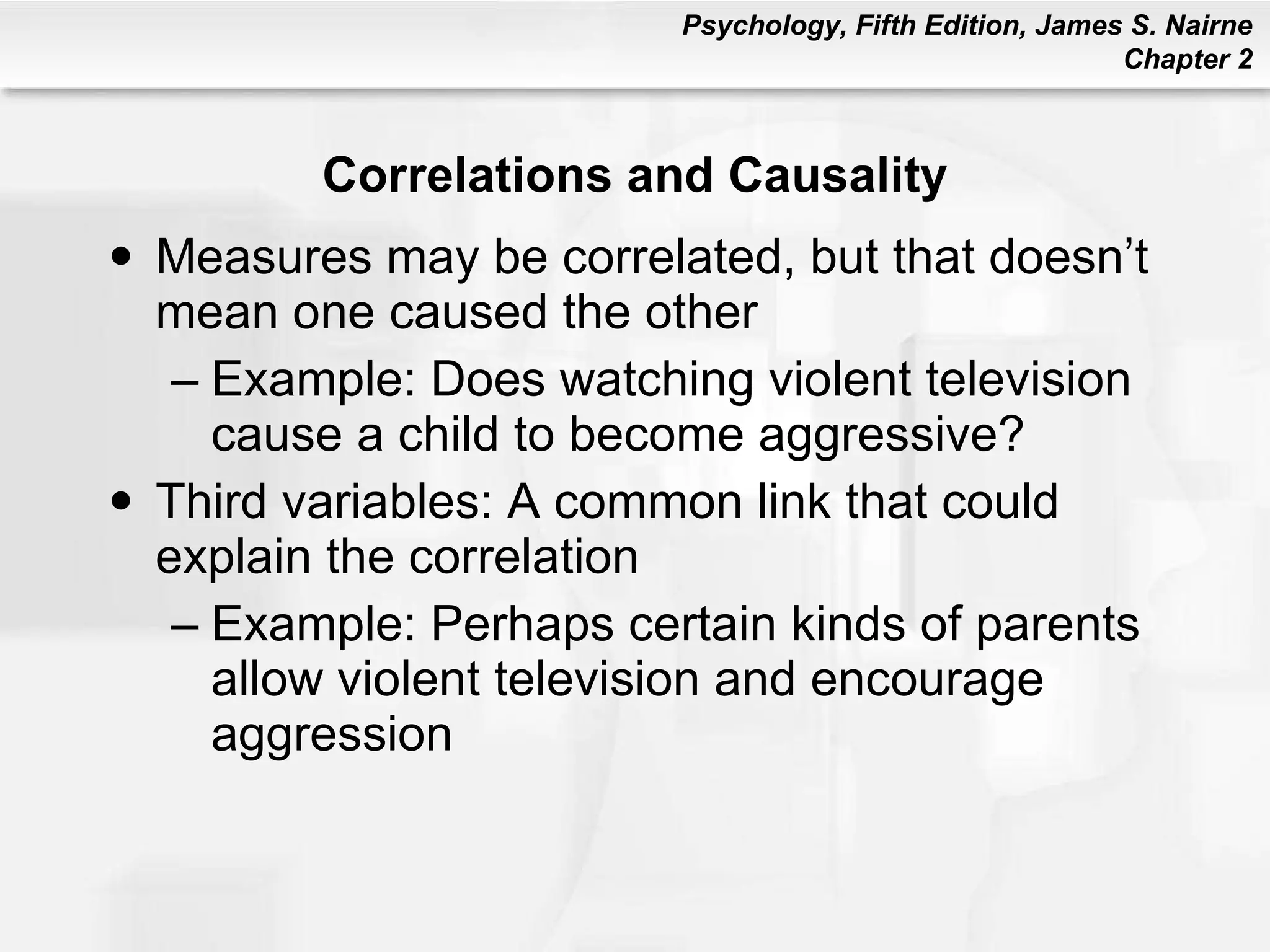 Psychology, Fifth Edition, James S. Nairne
Chapter 2

Correlations and Causality

• Measures may be correlated, but that doesn’t mean one caused the other
– Example: Does watching violent television cause a child to become aggressive?
• Third variables: A common link that could explain the correlation
– Example: Perhaps certain kinds of parents allow violent television and encourage aggression